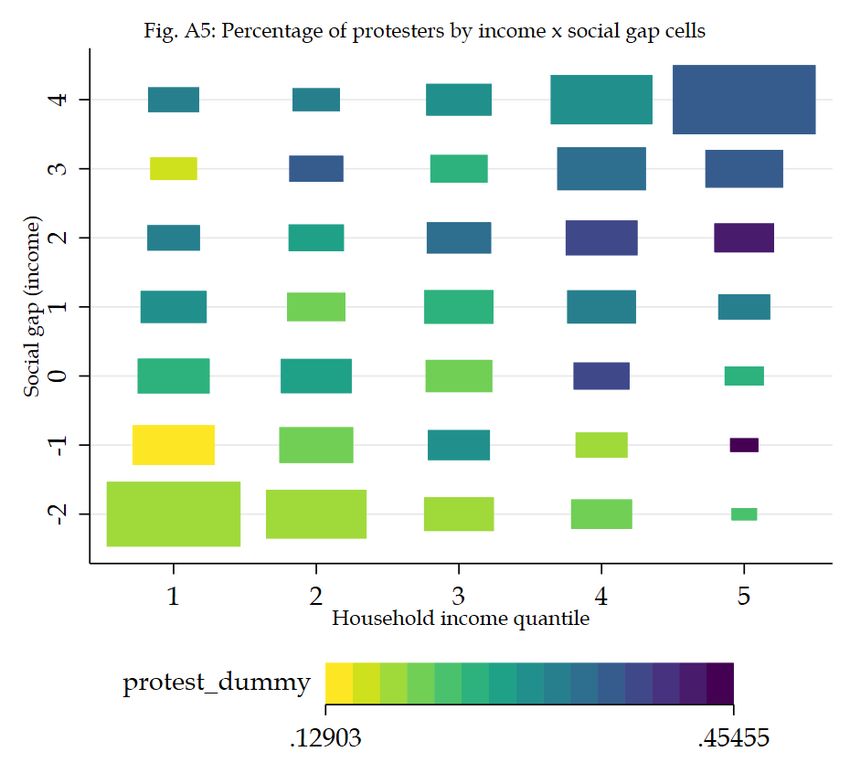 Fig. A5: Percentage of protesters by income x social gap cells

Social gap (income)

4
3
2
1
0
-1
-2

1 2 3 4 5

Household income quantile

protest_dummy

.12903 .45455